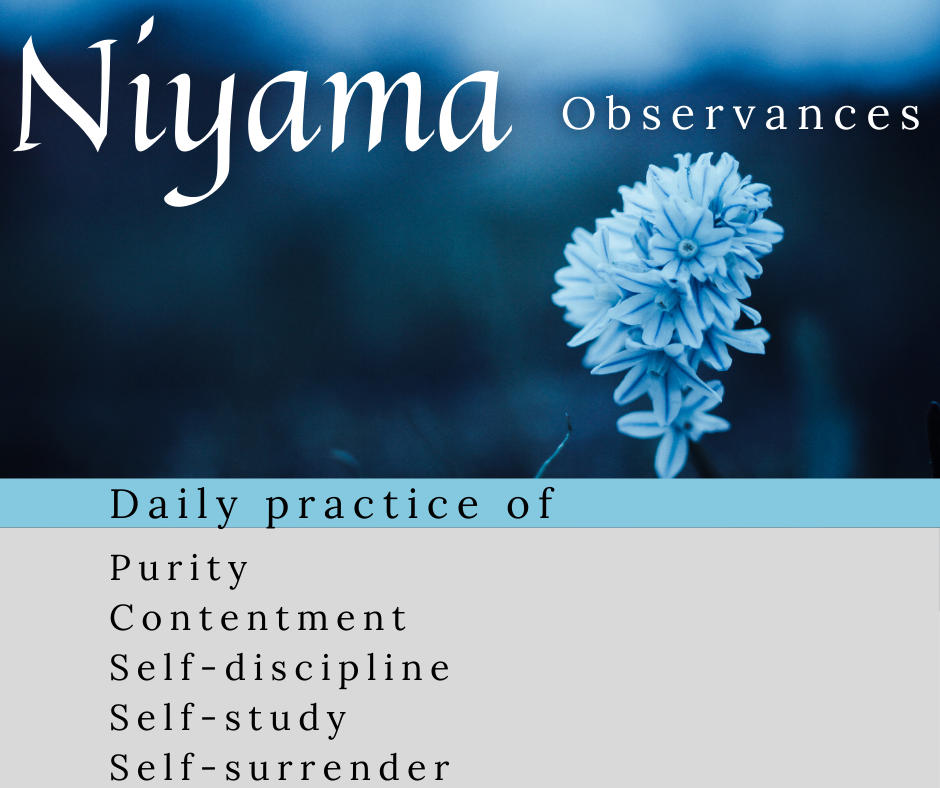 Niyama Observances

Daily practice of

Purity
Contentment
Self-discipline
Self-study
Self-surrender